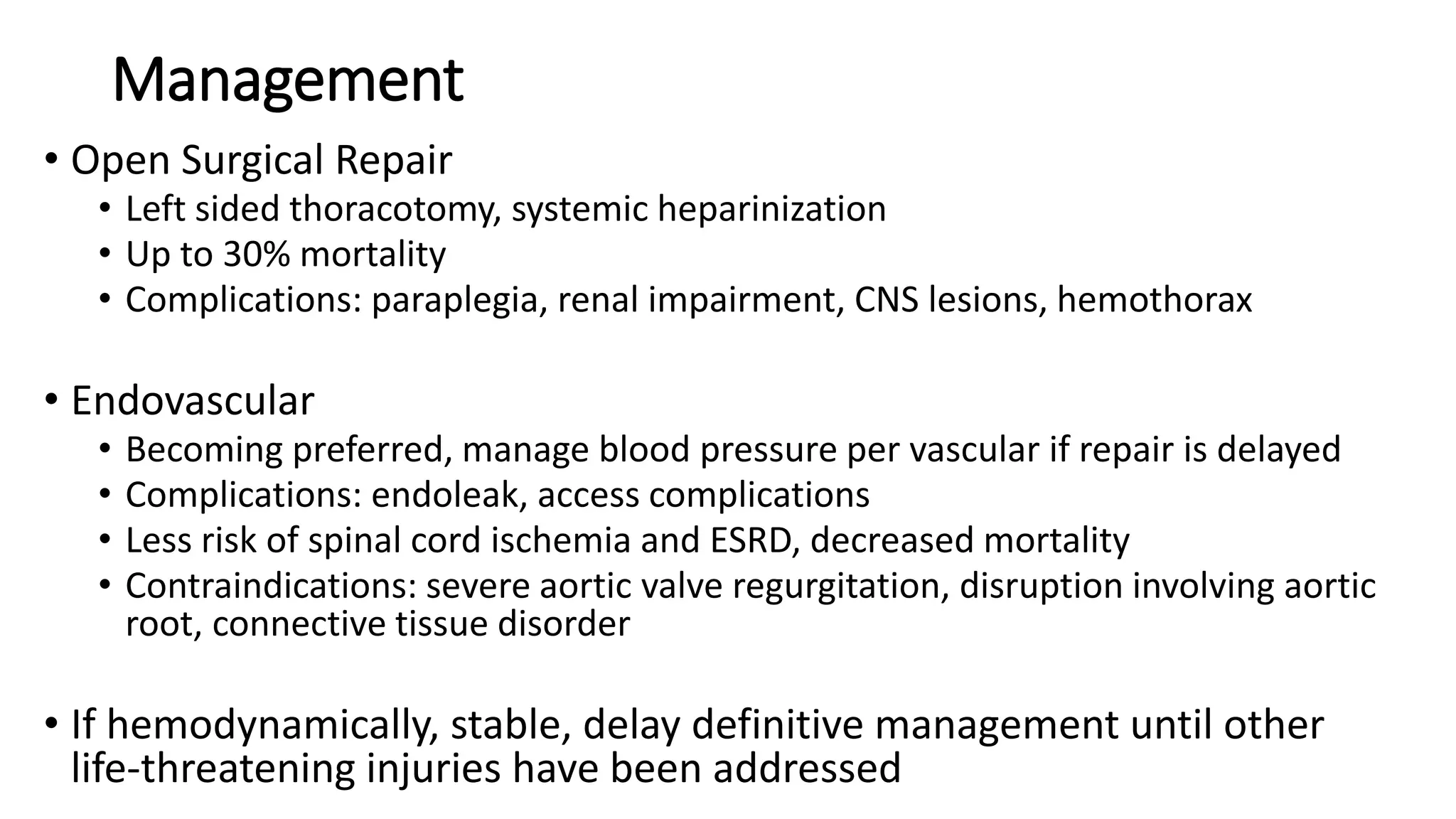 Management

• Open Surgical Repair
  • Left sided thoracotomy, systemic heparinization
  • Up to 30% mortality
  • Complications: paraplegia, renal impairment, CNS lesions, hemothorax

• Endovascular
  • Becoming preferred, manage blood pressure per vascular if repair is delayed
  • Complications: endoleak, access complications
  • Less risk of spinal cord ischemia and ESRD, decreased mortality
  • Contraindications: severe aortic valve regurgitation, disruption involving aortic root, connective tissue disorder

• If hemodynamically, stable, delay definitive management until other life-threatening injuries have been addressed